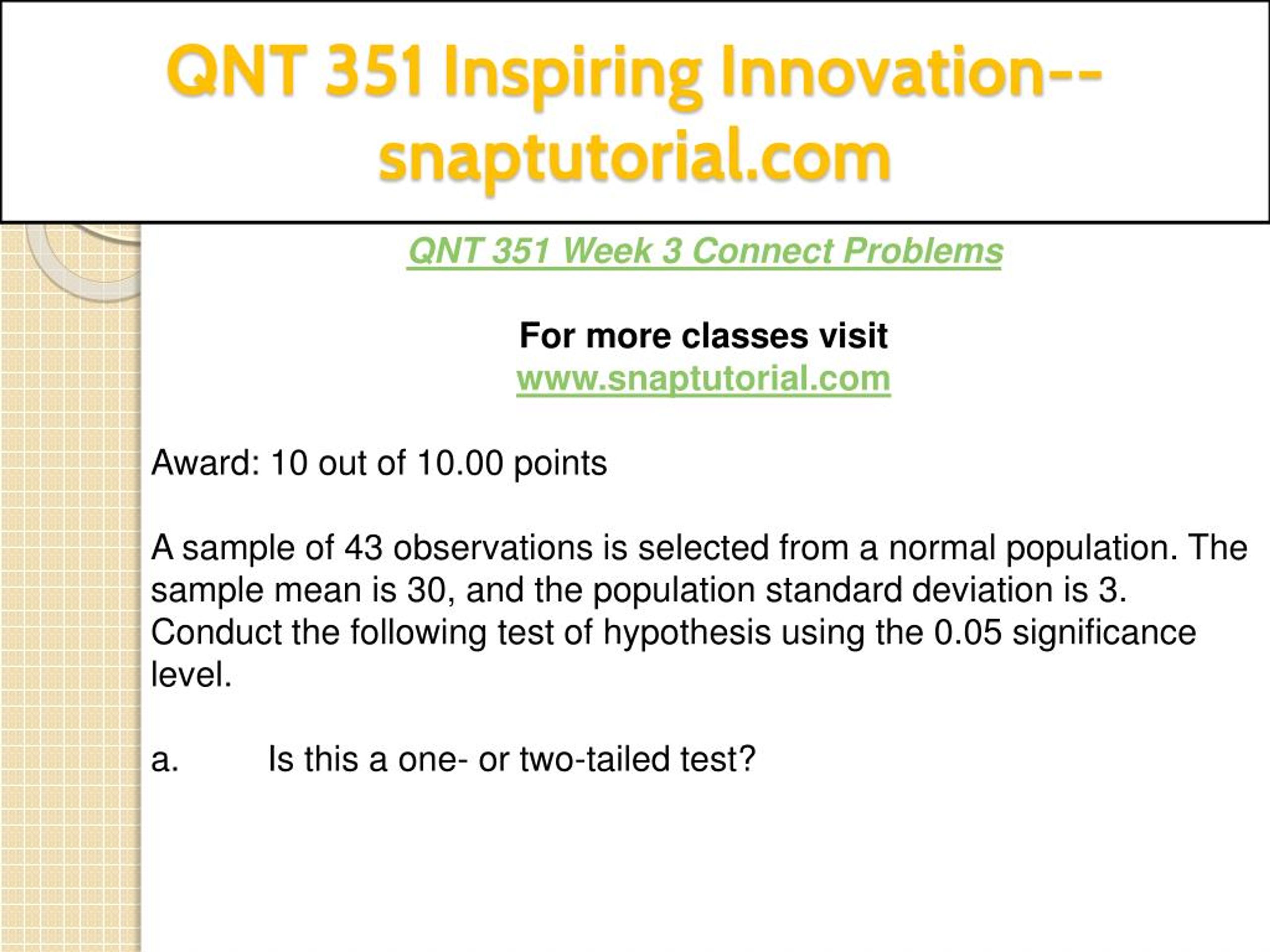 QNT 351 Inspiring Innovation--snaptutorial.com

QNT 351 Week 3 Connect Problems

For more classes visit
www.snaptutorial.com

Award: 10 out of 10.00 points

A sample of 43 observations is selected from a normal population. The sample mean is 30, and the population standard deviation is 3. Conduct the following test of hypothesis using the 0.05 significance level.

a. Is this a one- or two-tailed test?